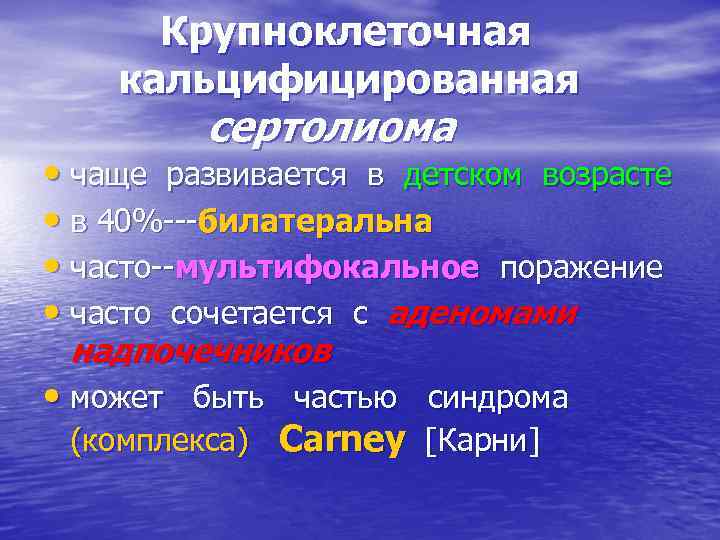 Крупноклеточная кальцифицированная сертолиома

• чаще развивается в детском возрасте
• в 40%---билатеральна
• часто--мультифокальное поражение
• часто сочетается с аденомами надпочечников
• может быть частью синдрома (комплекса) Carney [Карни]